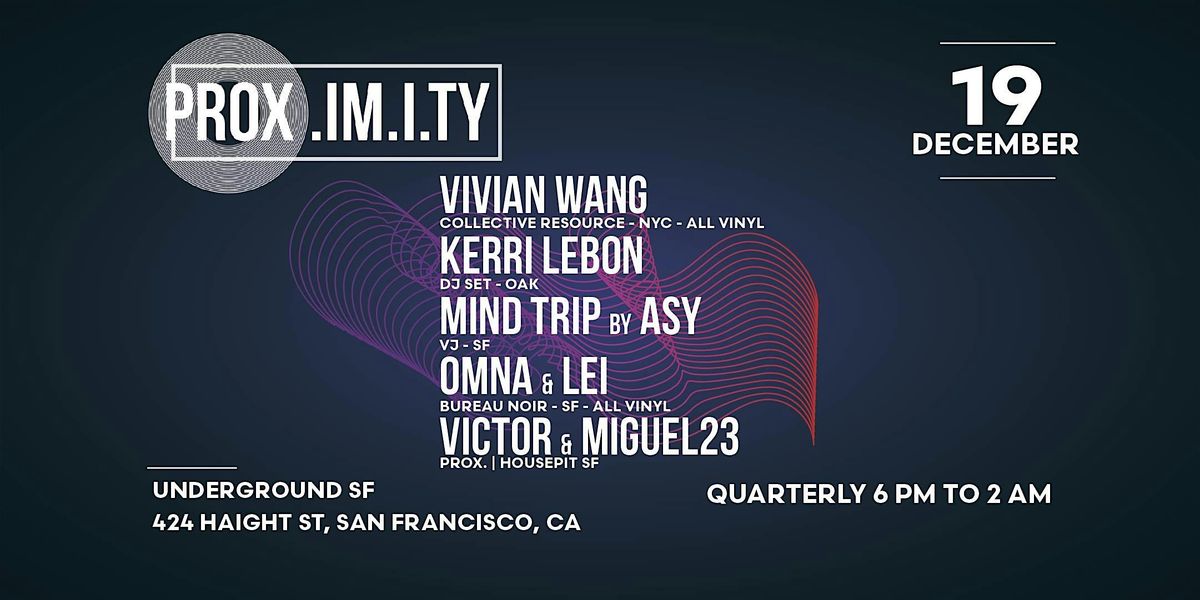 PROX.IM.I.TY

19
DECEMBER

VIVIAN WANG
COLLECTIVE RESOURCE - NYC - ALL VINYL
KERRI LEBON
DJ SET - OAK
MIND TRIP BY ASY
VJ - SF
OMNA & LEI
BUREAU NOIR - SF - ALL VINYL
VICTOR & MIGUEL23
PROX. | HOUSEPIT SF

UNDERGROUND SF
424 HAIGHT ST, SAN FRANCISCO, CA

QUARTERLY 6 PM TO 2 AM